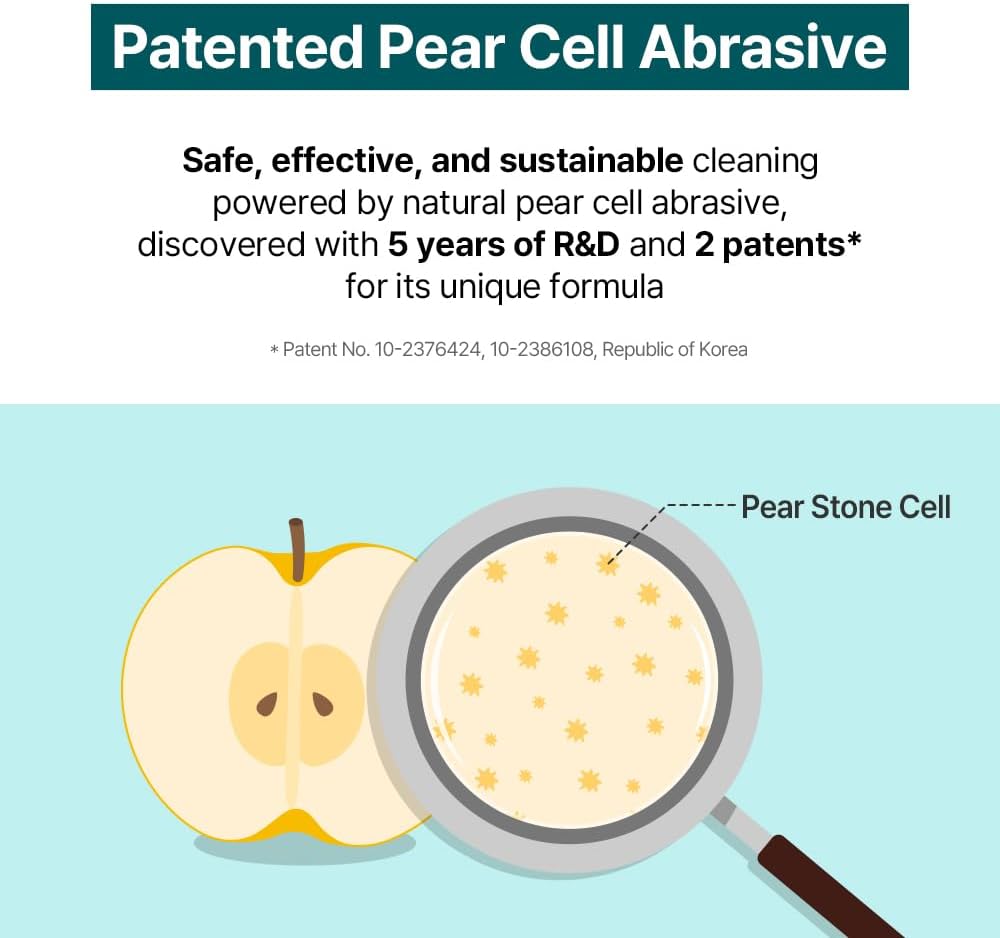 Patented Pear Cell Abrasive

Safe, effective, and sustainable cleaning powered by natural pear cell abrasive, discovered with 5 years of R&D and 2 patents* for its unique formula

* Patent No. 10-2376424, 10-2386108, Republic of Korea

Pear Stone Cell